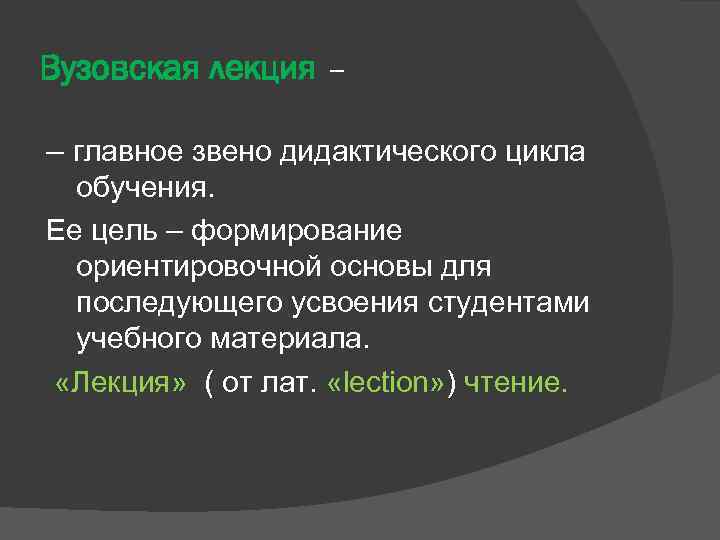 Вузовская лекция –

– главное звено дидактического цикла обучения.

Ее цель – формирование ориентировочной основы для последующего усвоения студентами учебного материала.

«Лекция» ( от лат. «lection») чтение.